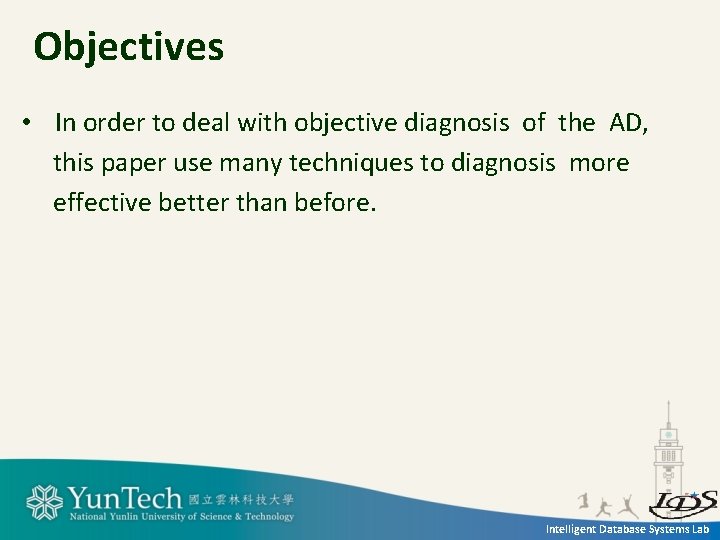 Objectives

• In order to deal with objective diagnosis of the AD, this paper use many techniques to diagnosis more effective better than before.

YunTech 國立雲林科技大學
National Yunlin University of Science & Technology

IDS

Intelligent Database Systems Lab